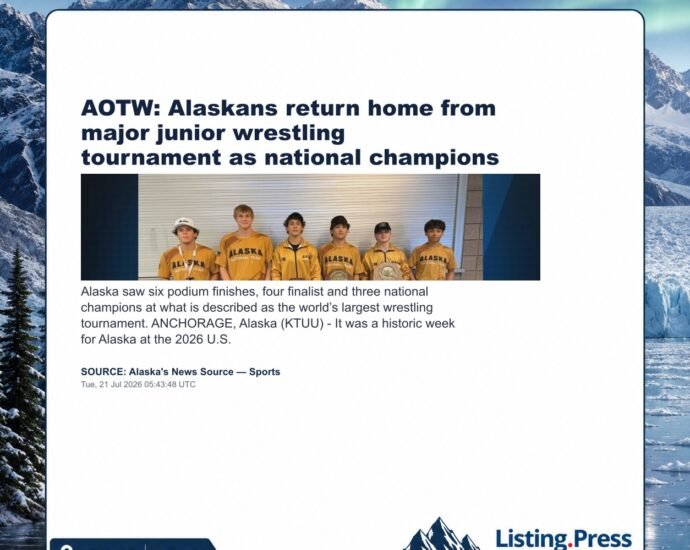 AOTW: Alaskans return home from major junior wrestling tournament as national champions

ALASKA ALASKA ALASKA ALASKA

Alaska saw six podium finishes, four finalist and three national champions at what is described as the world's largest wrestling tournament. ANCHORAGE, Alaska (KTUU) - It was a historic week for Alaska at the 2026 U.S.

SOURCE: Alaska's News Source — Sports
Tue, 21 Jul 2026 05:43:48 UTC

Listing.Press